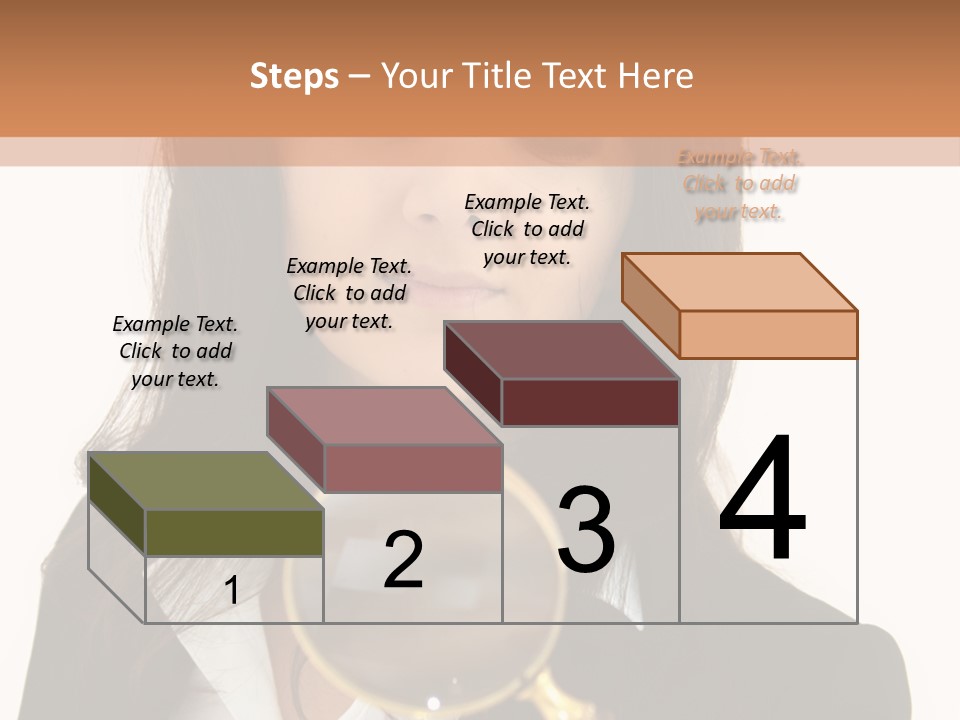 Steps – Your Title Text Here

Example Text. Click to add your text.

Example Text. Click to add your text.

Example Text. Click to add your text.

Example Text. Click to add your text.

1

2

3

4